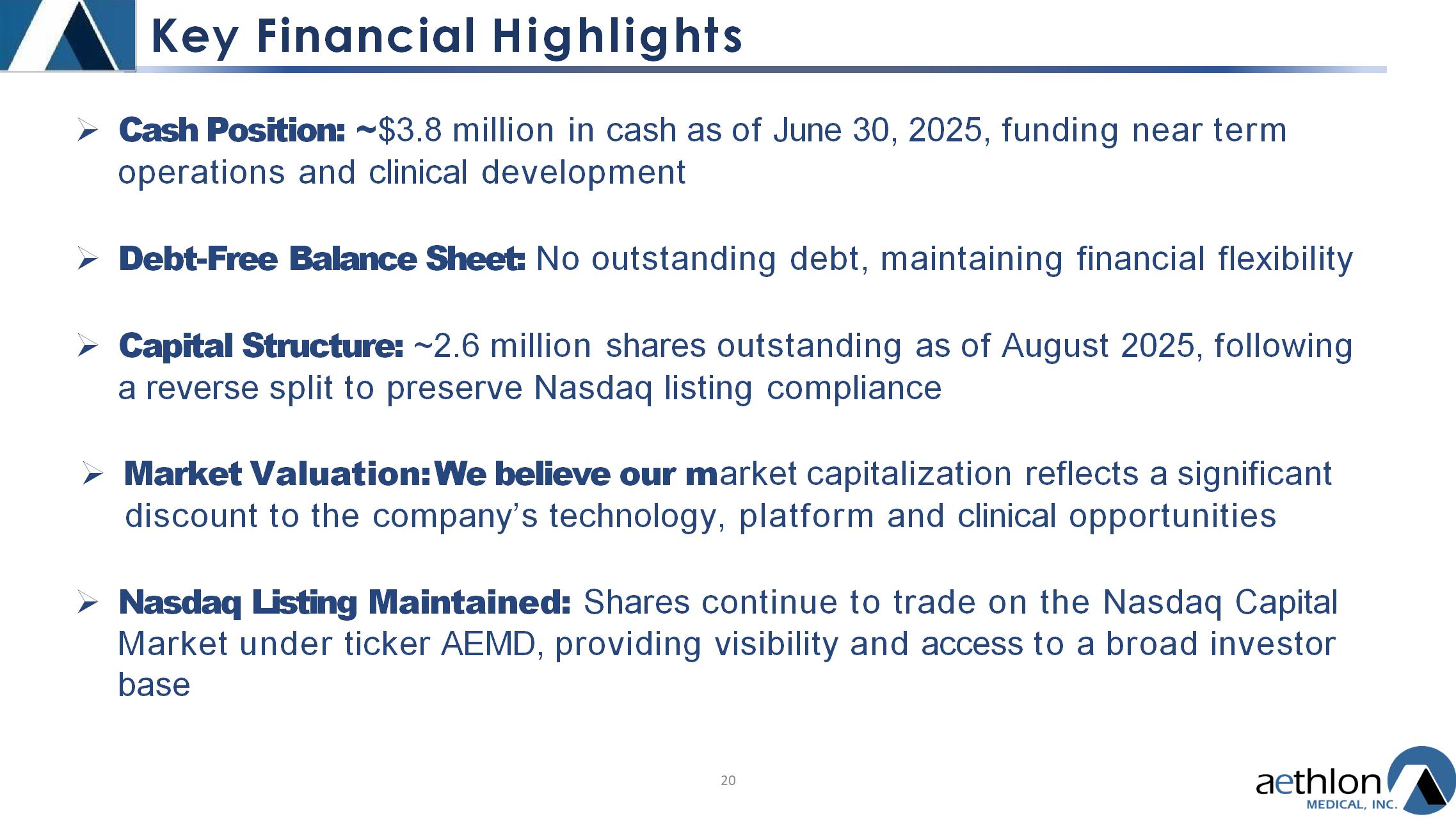 Key Financial Highlights

➢ Cash Position: ~$3.8 million in cash as of June 30, 2025, funding near term operations and clinical development

➢ Debt-Free Balance Sheet: No outstanding debt, maintaining financial flexibility

➢ Capital Structure: ~2.6 million shares outstanding as of August 2025, following a reverse split to preserve Nasdaq listing compliance

➢ Market Valuation:We believe our market capitalization reflects a significant discount to the company's technology, platform and clinical opportunities

➢ Nasdaq Listing Maintained: Shares continue to trade on the Nasdaq Capital Market under ticker AEMD, providing visibility and access to a broad investor base

20

aethlon MEDICAL, INC.